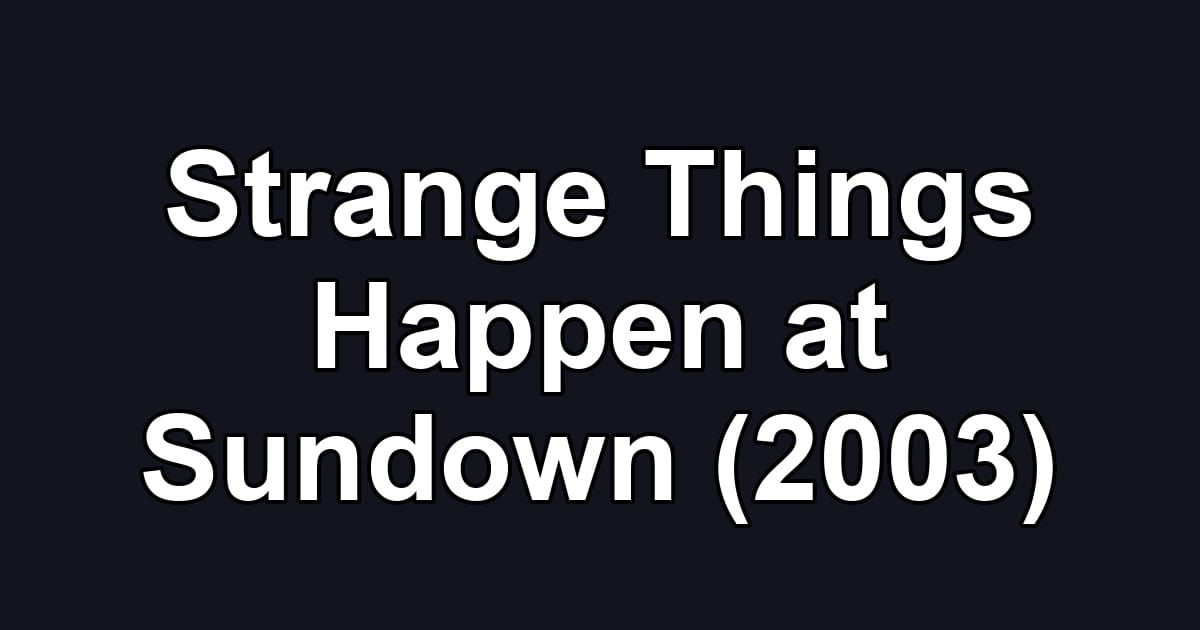 Strange Things Happen at Sundown (2003)